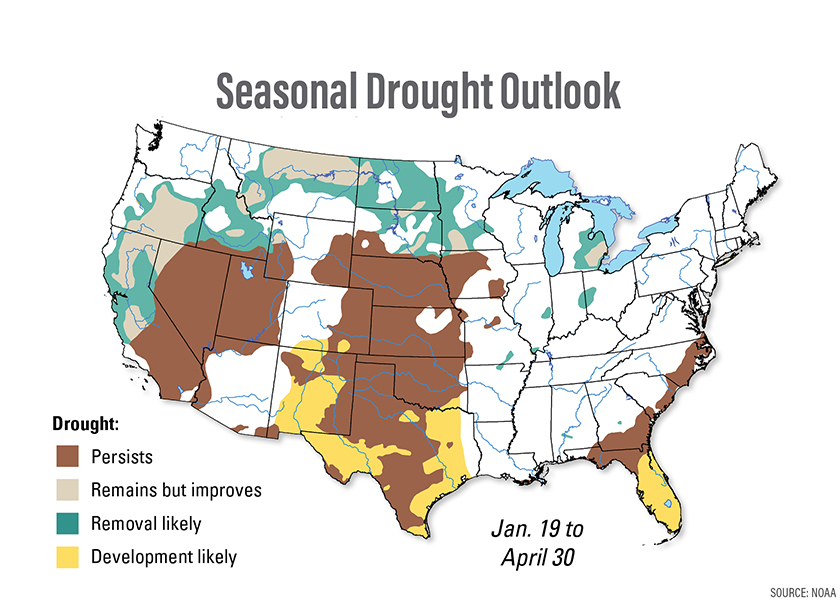 Seasonal Drought Outlook

Drought:

Persists

Remains but improves

Removal likely

Development likely

Jan. 19 to April 30

SOURCE: NOAA